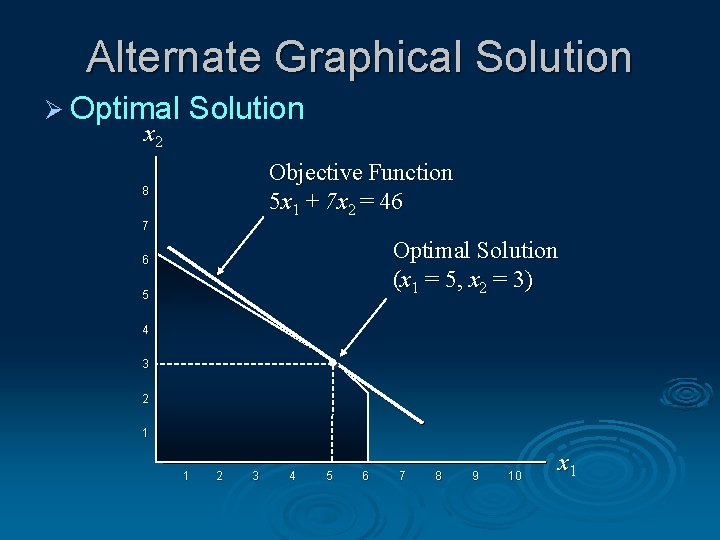 Alternate Graphical Solution

➢ Optimal Solution

$x_2$

Objective Function
$5x_1 + 7x_2 = 46$

Optimal Solution
$(x_1 = 5, x_2 = 3)$

8
7
6
5
4
3
2
1

1 2 3 4 5 6 7 8 9 10

$x_1$